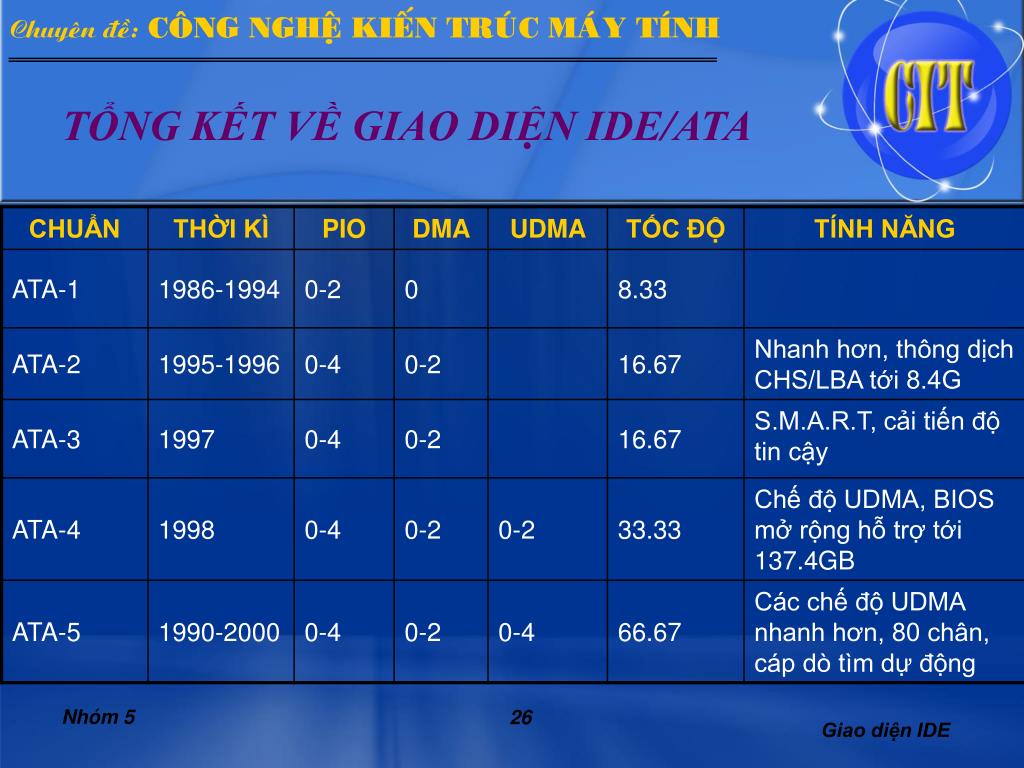 Chuyên đề: CÔNG NGHỆ KIẾN TRÚC MÁY TÍNH

CIT

TỔNG KẾT VỀ GIAO DIỆN IDE/ATA

| CHUẨN | THỜI KÌ | PIO | DMA | UDMA | TỐC ĐỘ | TÍNH NĂNG |
|---|---|---|---|---|---|---|
| ATA-1 | 1986-1994 | 0-2 | 0 | | 8.33 | |
| ATA-2 | 1995-1996 | 0-4 | 0-2 | | 16.67 | Nhanh hơn, thông dịch CHS/LBA tới 8.4G |
| ATA-3 | 1997 | 0-4 | 0-2 | | 16.67 | S.M.A.R.T, cải tiến độ tin cậy |
| ATA-4 | 1998 | 0-4 | 0-2 | 0-2 | 33.33 | Chế độ UDMA, BIOS mở rộng hỗ trợ tới 137.4GB |
| ATA-5 | 1990-2000 | 0-4 | 0-2 | 0-4 | 66.67 | Các chế độ UDMA nhanh hơn, 80 chân, cáp dò tìm dự động |

Nhóm 5

26

Giao diện IDE